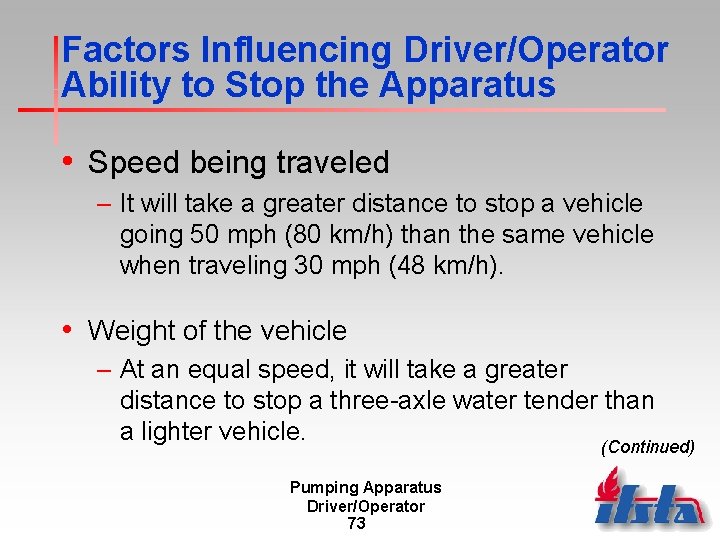 Factors Influencing Driver/Operator Ability to Stop the Apparatus

• Speed being traveled

– It will take a greater distance to stop a vehicle going 50 mph (80 km/h) than the same vehicle when traveling 30 mph (48 km/h).

• Weight of the vehicle

– At an equal speed, it will take a greater distance to stop a three-axle water tender than a lighter vehicle.

(Continued)

Pumping Apparatus
Driver/Operator
73

ifsta